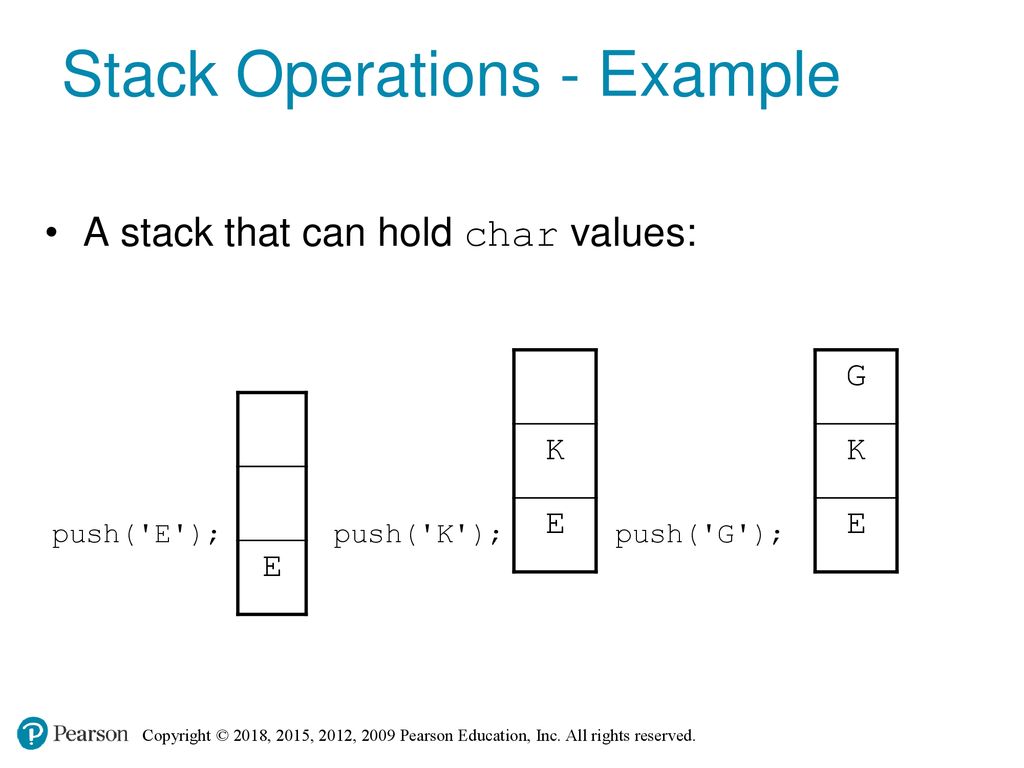 Stack Operations - Example

• A stack that can hold char values:

push('E');

E

push('K');

K

E

push('G');

G

K

E

Pearson Copyright © 2018, 2015, 2012, 2009 Pearson Education, Inc. All rights reserved.